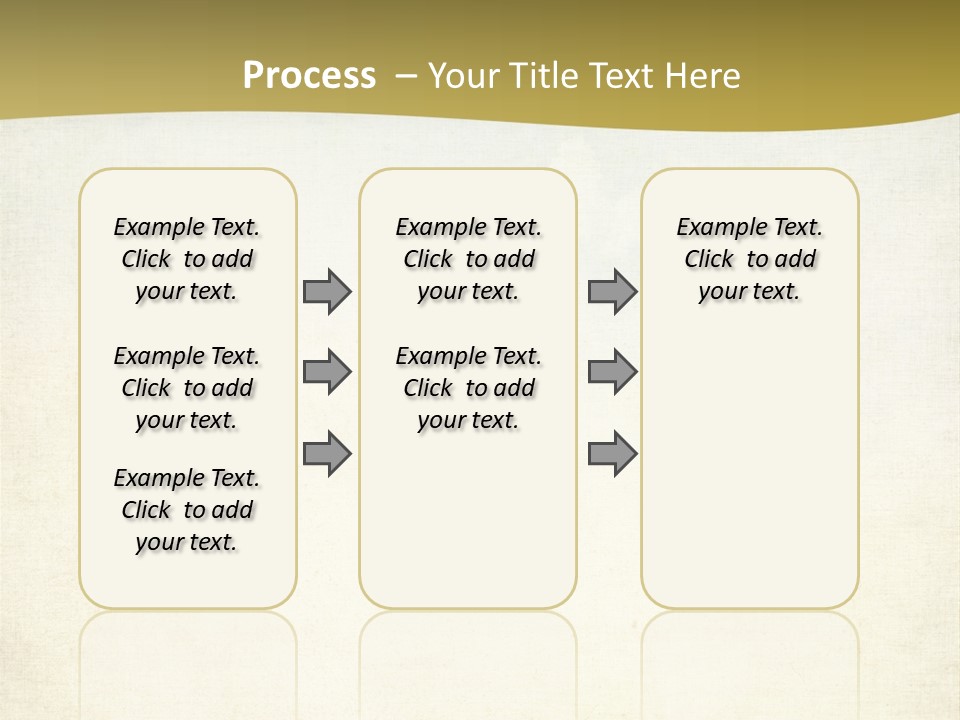 Process – Your Title Text Here

Example Text. Click to add your text.

Example Text. Click to add your text.

Example Text. Click to add your text.

Example Text. Click to add your text.

Example Text. Click to add your text.

Example Text. Click to add your text.